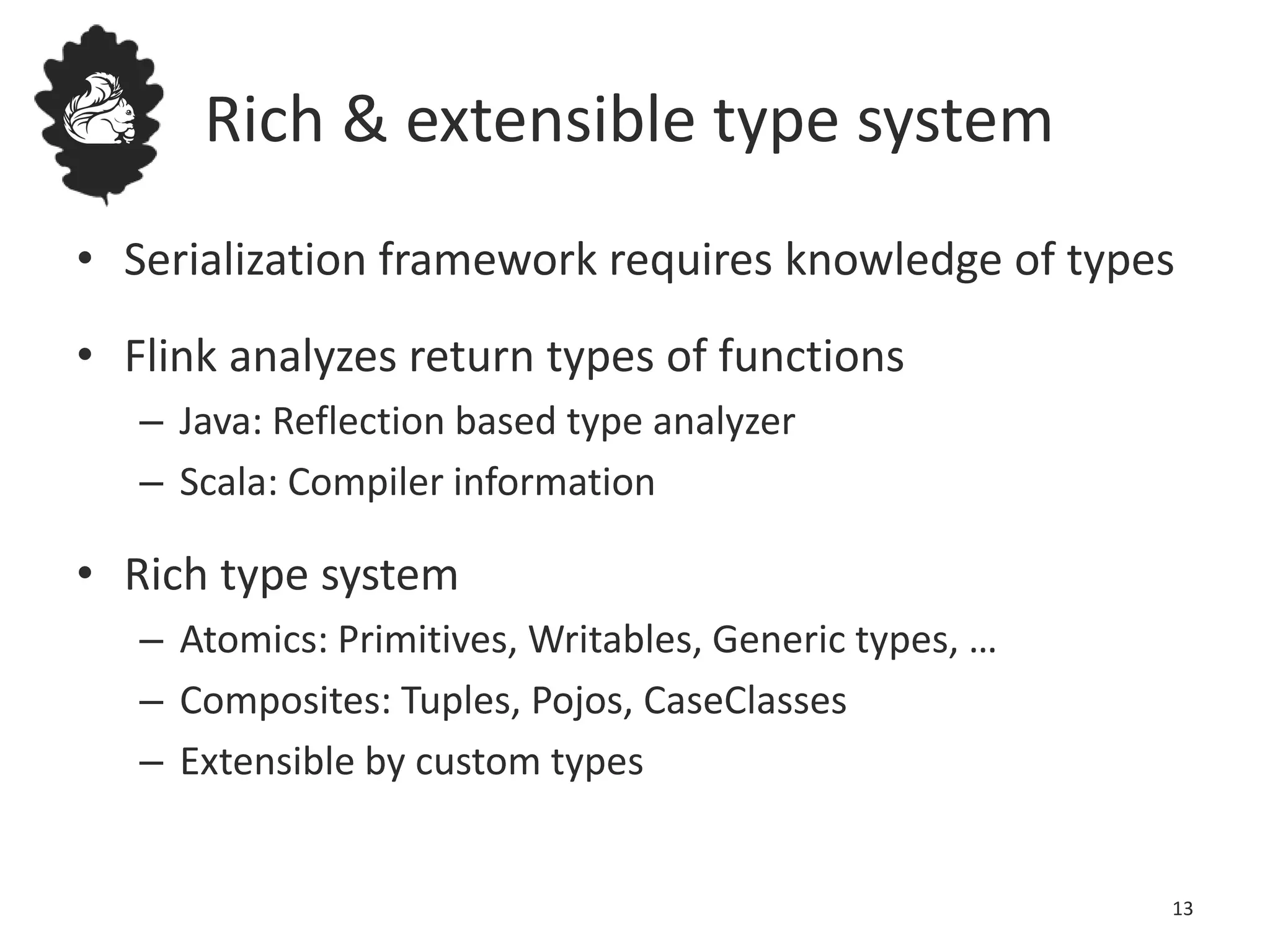 Rich & extensible type system

• Serialization framework requires knowledge of types

• Flink analyzes return types of functions
  – Java: Reflection based type analyzer
  – Scala: Compiler information

• Rich type system
  – Atomics: Primitives, Writables, Generic types, …
  – Composites: Tuples, Pojos, CaseClasses
  – Extensible by custom types

13